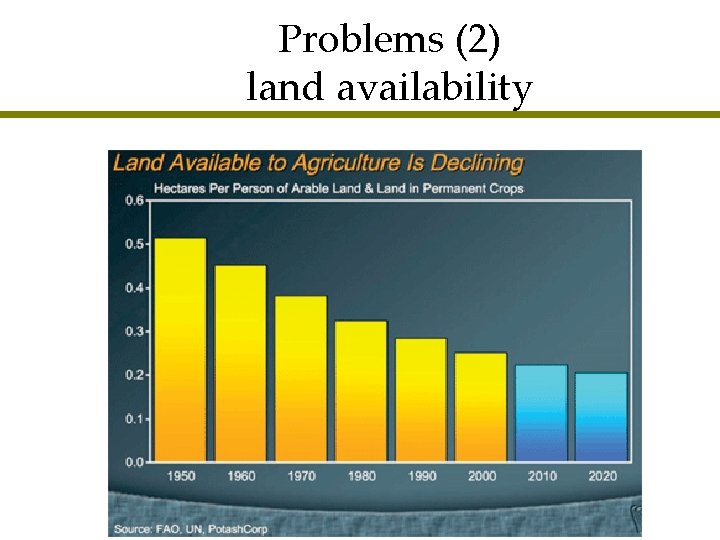 Problems (2)
land availability

Land Available to Agriculture Is Declining

Hectares Per Person of Arable Land & Land in Permanent Crops

0.6
0.5
0.4
0.3
0.2
0.1
0.0

1950 1960 1970 1980 1990 2000 2010 2020

Source: FAO, UN, PotashCorp